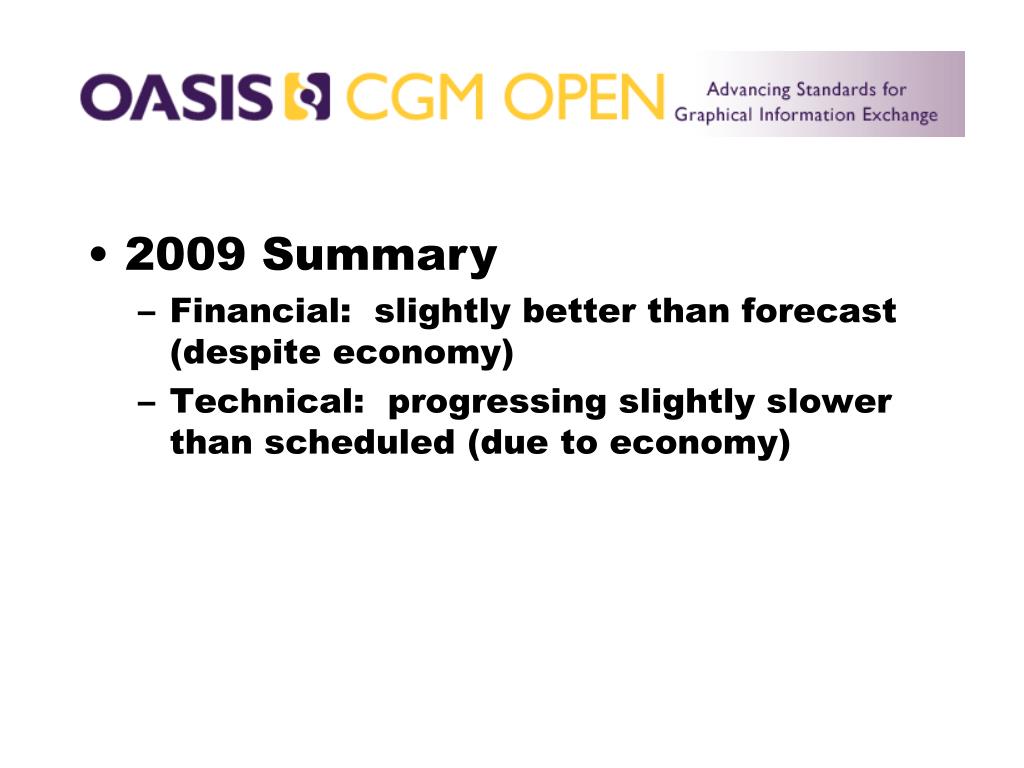 OASIS CGM OPEN Advancing Standards for Graphical Information Exchange

• 2009 Summary
– Financial:  slightly better than forecast (despite economy)
– Technical:  progressing slightly slower than scheduled (due to economy)